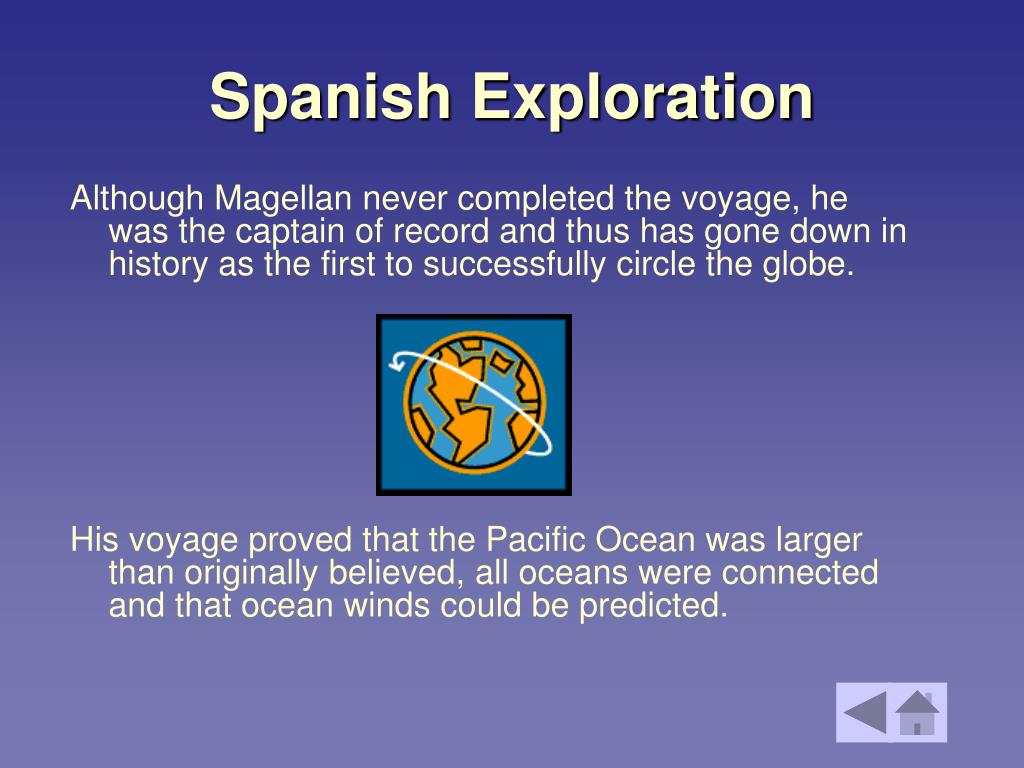 Spanish Exploration

Although Magellan never completed the voyage, he was the captain of record and thus has gone down in history as the first to successfully circle the globe.

His voyage proved that the Pacific Ocean was larger than originally believed, all oceans were connected and that ocean winds could be predicted.